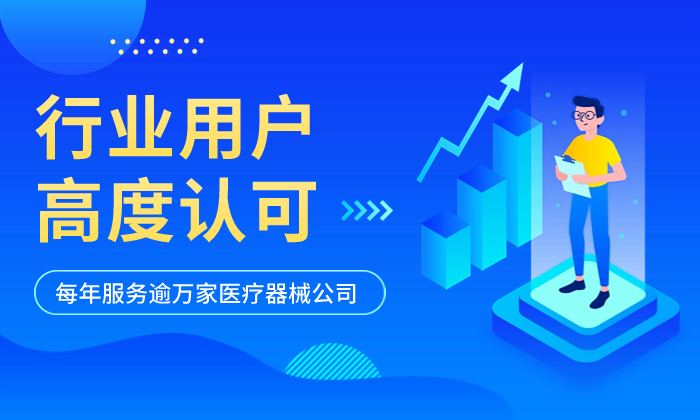 行业用户
高度认可

每年服务逾万家医疗器械公司